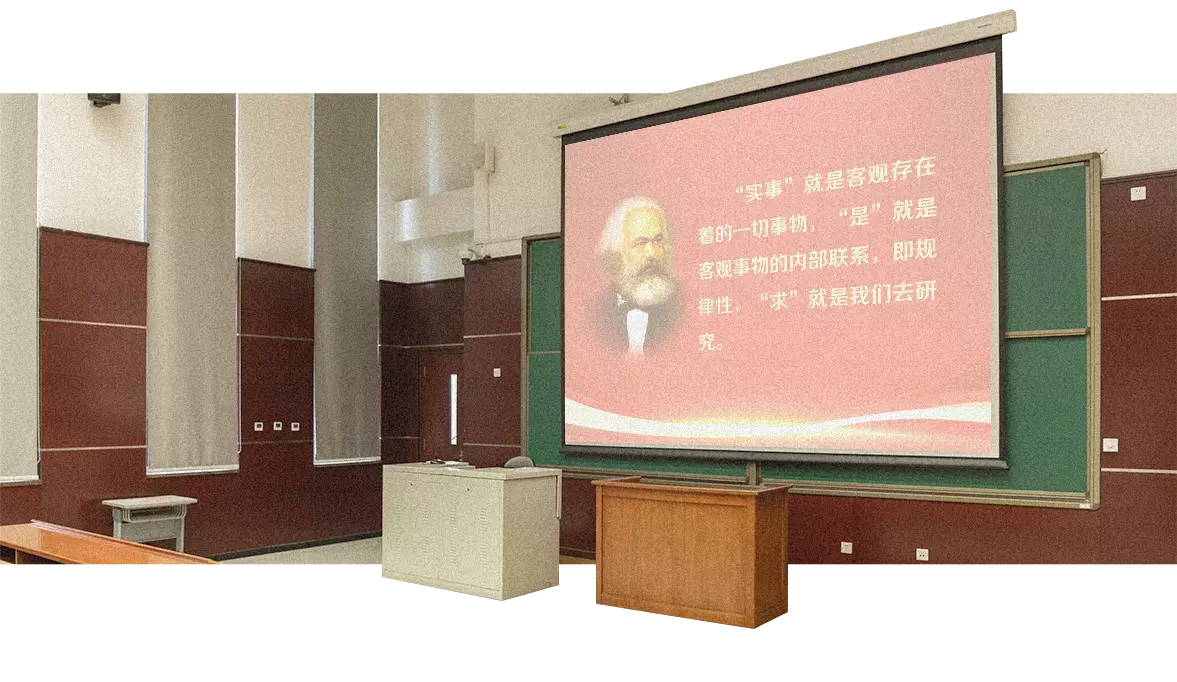 “实事”就是客观存在着的一切事物，“是”就是客观事物的内部联系，即规律性，“求”就是我们去研究。